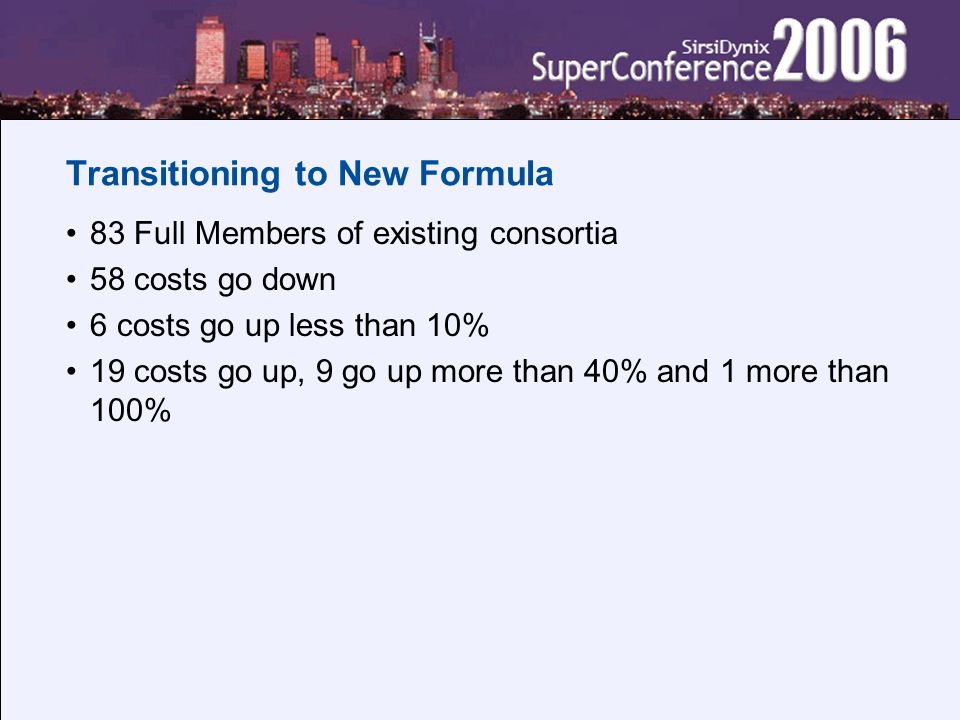 SirsiDynix SuperConference 2006

Transitioning to New Formula

• 83 Full Members of existing consortia
• 58 costs go down
• 6 costs go up less than 10%
• 19 costs go up, 9 go up more than 40% and 1 more than 100%